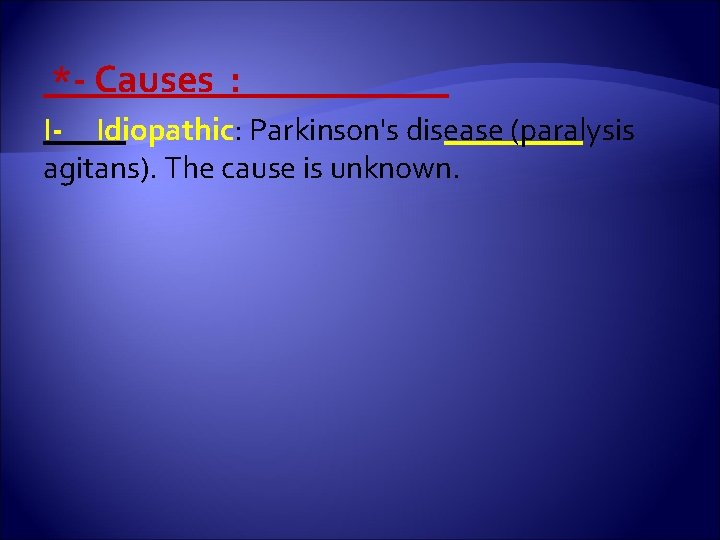 *- Causes :

I- Idiopathic: Parkinson's disease (paralysis agitans). The cause is unknown.